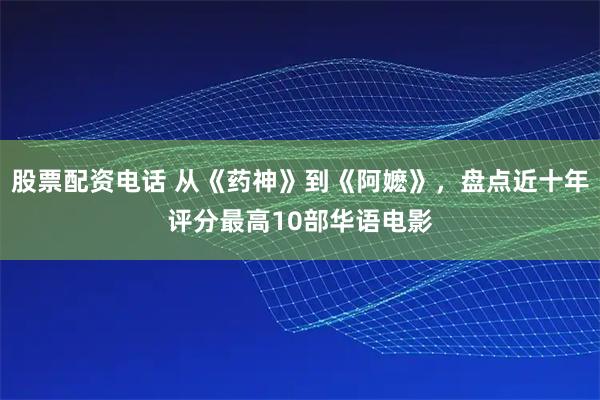 股票配资电话 从《药神》到《阿嬷》，盘点近十年评分最高10部华语电影